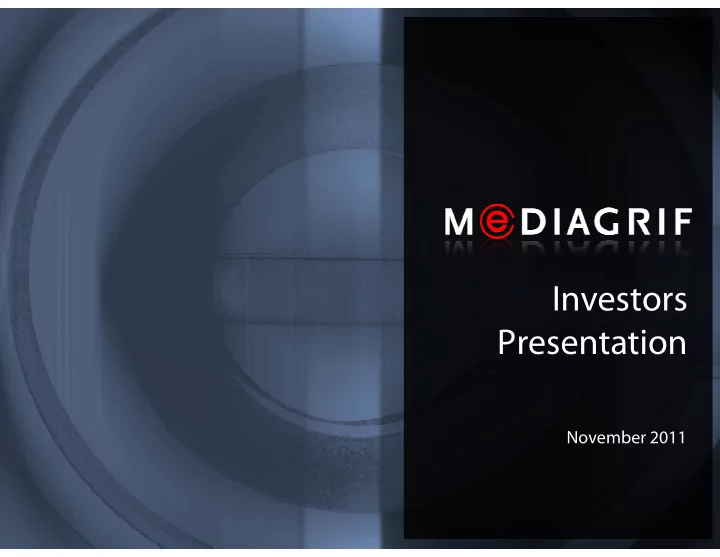 MeDIAGRIF

Investors Presentation

November 2011